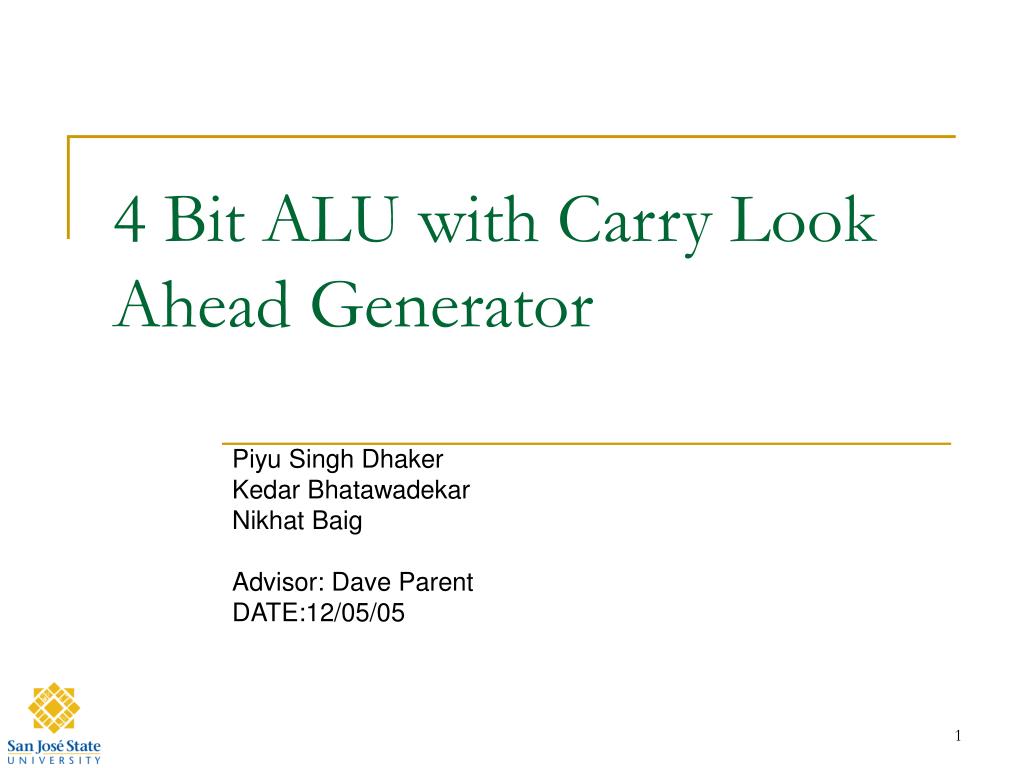 4 Bit ALU with Carry Look Ahead Generator

Piyu Singh Dhaker
Kedar Bhatawadekar
Nikhat Baig

Advisor: Dave Parent
DATE:12/05/05

San José State
UNIVERSITY

1